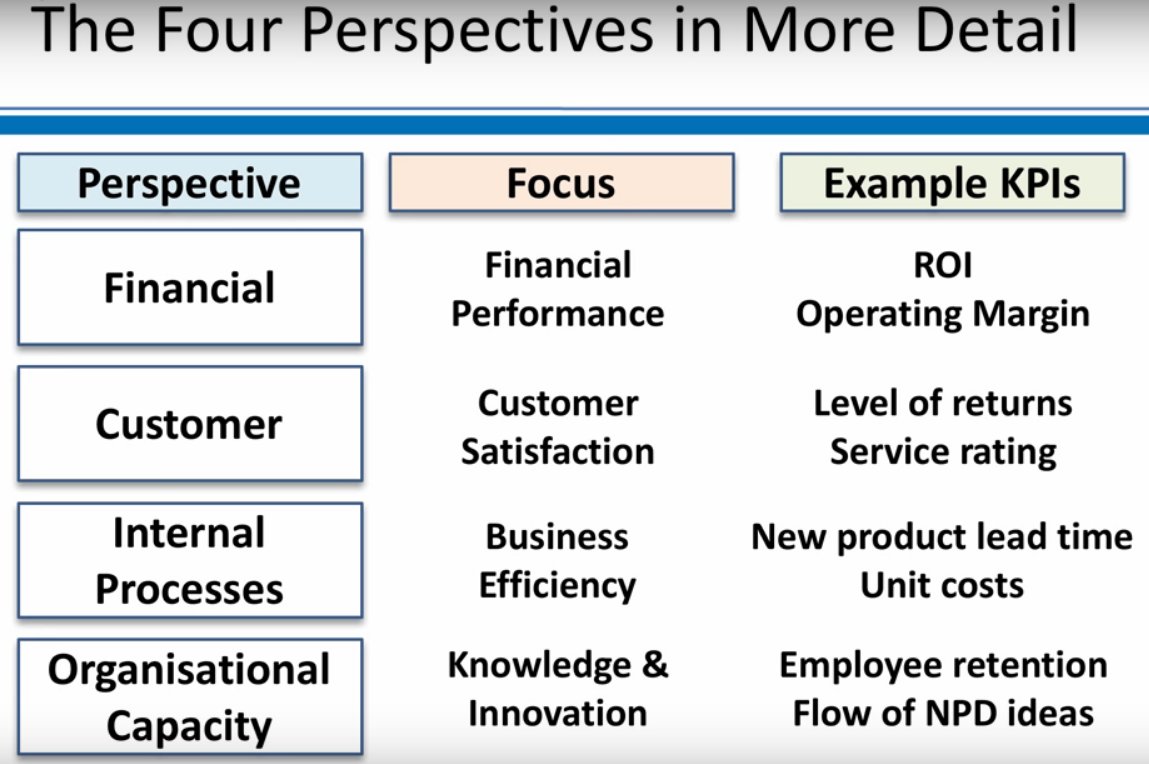 The Four Perspectives in More Detail

| Perspective | Focus | Example KPIs |
|---|---|---|
| Financial | Financial Performance | ROI Operating Margin |
| Customer | Customer Satisfaction | Level of returns Service rating |
| Internal Processes | Business Efficiency | New product lead time Unit costs |
| Organisational Capacity | Knowledge & Innovation | Employee retention Flow of NPD ideas |